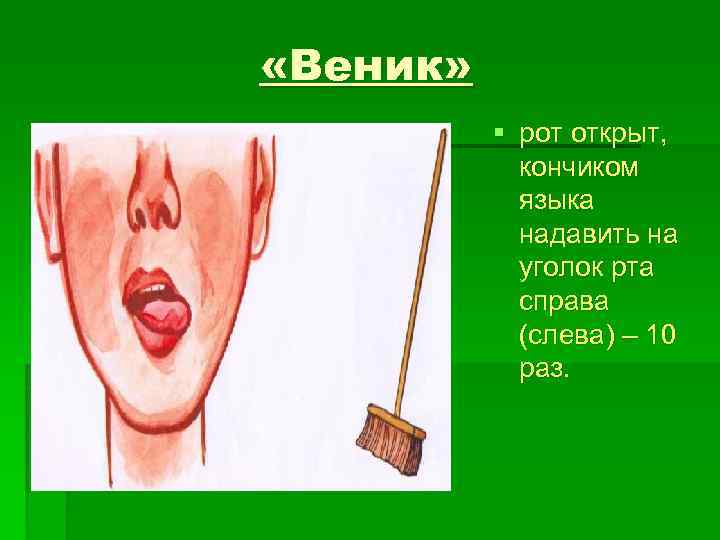 «Веник»

рот открыт, кончиком языка надавить на уголок рта справа (слева) – 10 раз.